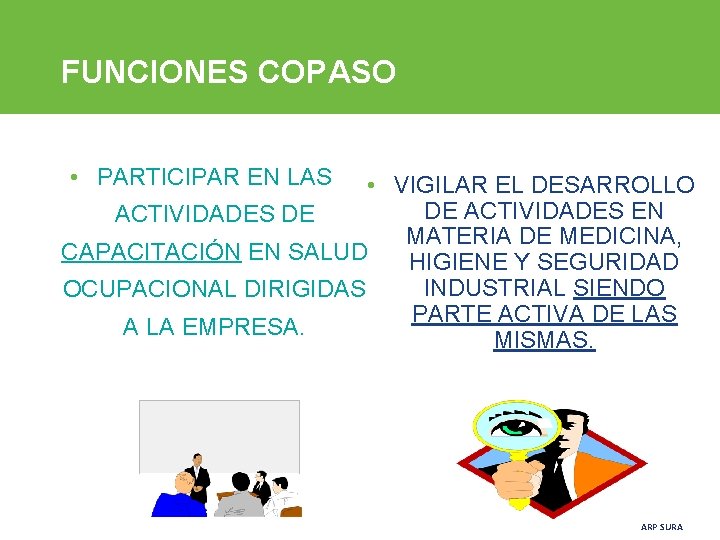 FUNCIONES COPASO

• PARTICIPAR EN LAS ACTIVIDADES DE CAPACITACIÓN EN SALUD OCUPACIONAL DIRIGIDAS A LA EMPRESA.

• VIGILAR EL DESARROLLO DE ACTIVIDADES EN MATERIA DE MEDICINA, HIGIENE Y SEGURIDAD INDUSTRIAL SIENDO PARTE ACTIVA DE LAS MISMAS.

ARP SURA